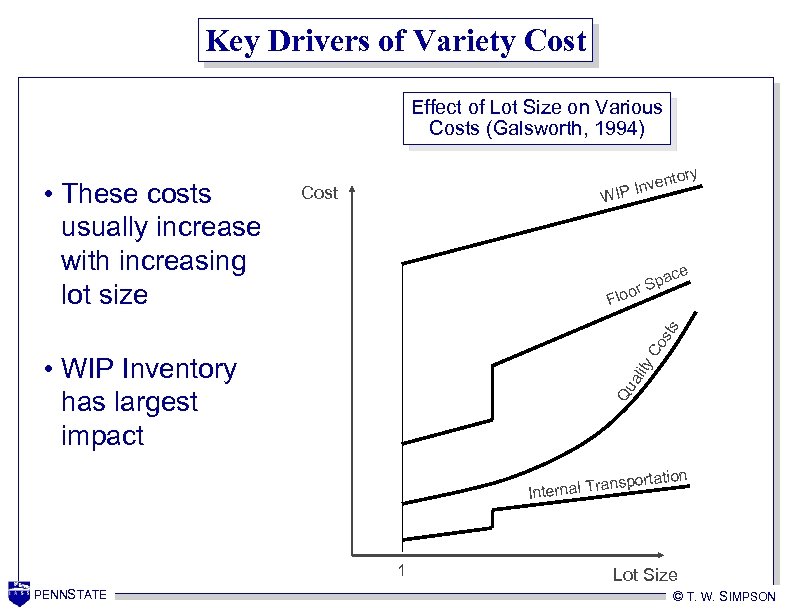 Key Drivers of Variety Cost

• These costs usually increase with increasing lot size

• WIP Inventory has largest impact

Effect of Lot Size on Various Costs (Galsworth, 1994)

Cost

WIP Inventory

Floor Space

Quality Costs

Internal Transportation

1

Lot Size

PENNSTATE

© T. W. SIMPSON